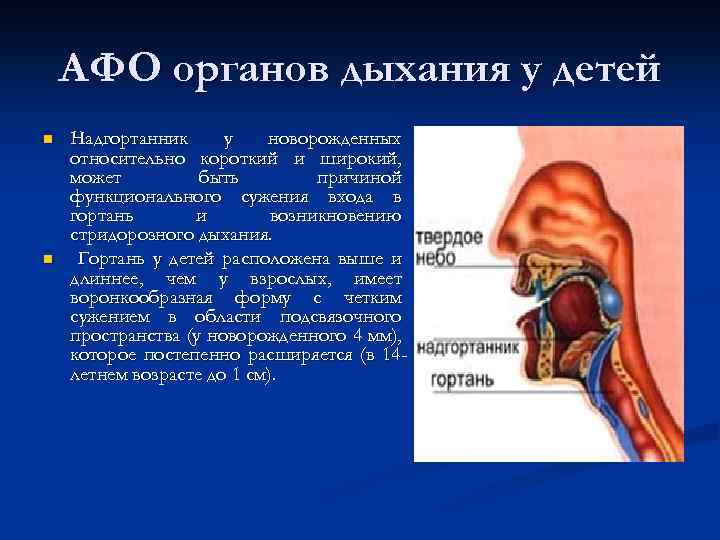 АФО органов дыхания у детей

Надгортанник у новорожденных относительно короткий и широкий, может быть причиной функционального сужения входа в гортань и возникновению стридорозного дыхания.

Гортань у детей расположена выше и длиннее, чем у взрослых, имеет воронкообразная форму с четким сужением в области подсвязочного пространства (у новорожденного 4 мм), которое постепенно расширяется (в 14-летнем возрасте до 1 см).

твердое небо
надгортанник
гортань